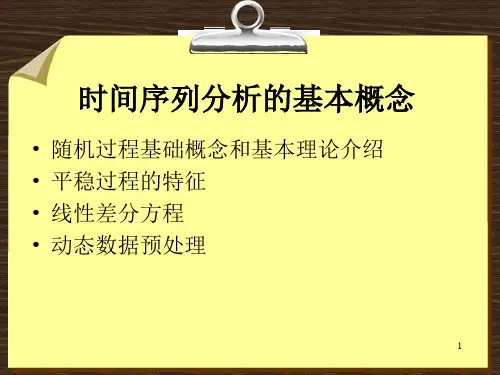 时间序列分析的基本概念

• 随机过程基础概念和基本理论介绍
• 平稳过程的特征
• 线性差分方程
• 动态数据预处理

1